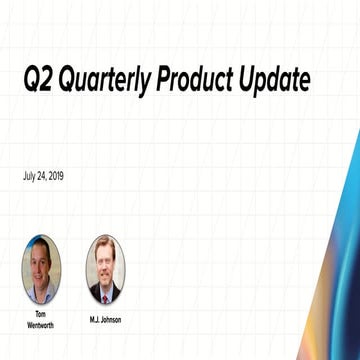 Q2 Quarterly Product Update

July 24, 2019

Tom Wentworth

M.J. Johnson